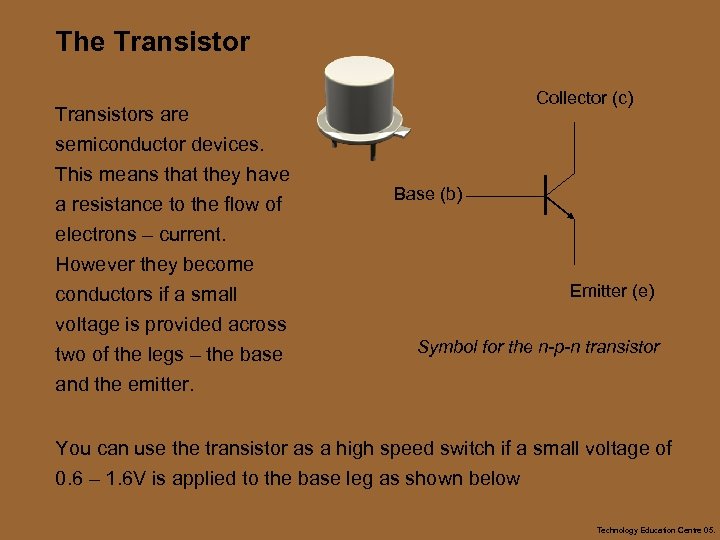 The Transistor

Transistors are semiconductor devices. This means that they have a resistance to the flow of electrons – current. However they become conductors if a small voltage is provided across two of the legs – the base and the emitter.

Collector (c)

Base (b)

Emitter (e)

Symbol for the n-p-n transistor

You can use the transistor as a high speed switch if a small voltage of 0.6 – 1.6V is applied to the base leg as shown below

Technology Education Centre 05.